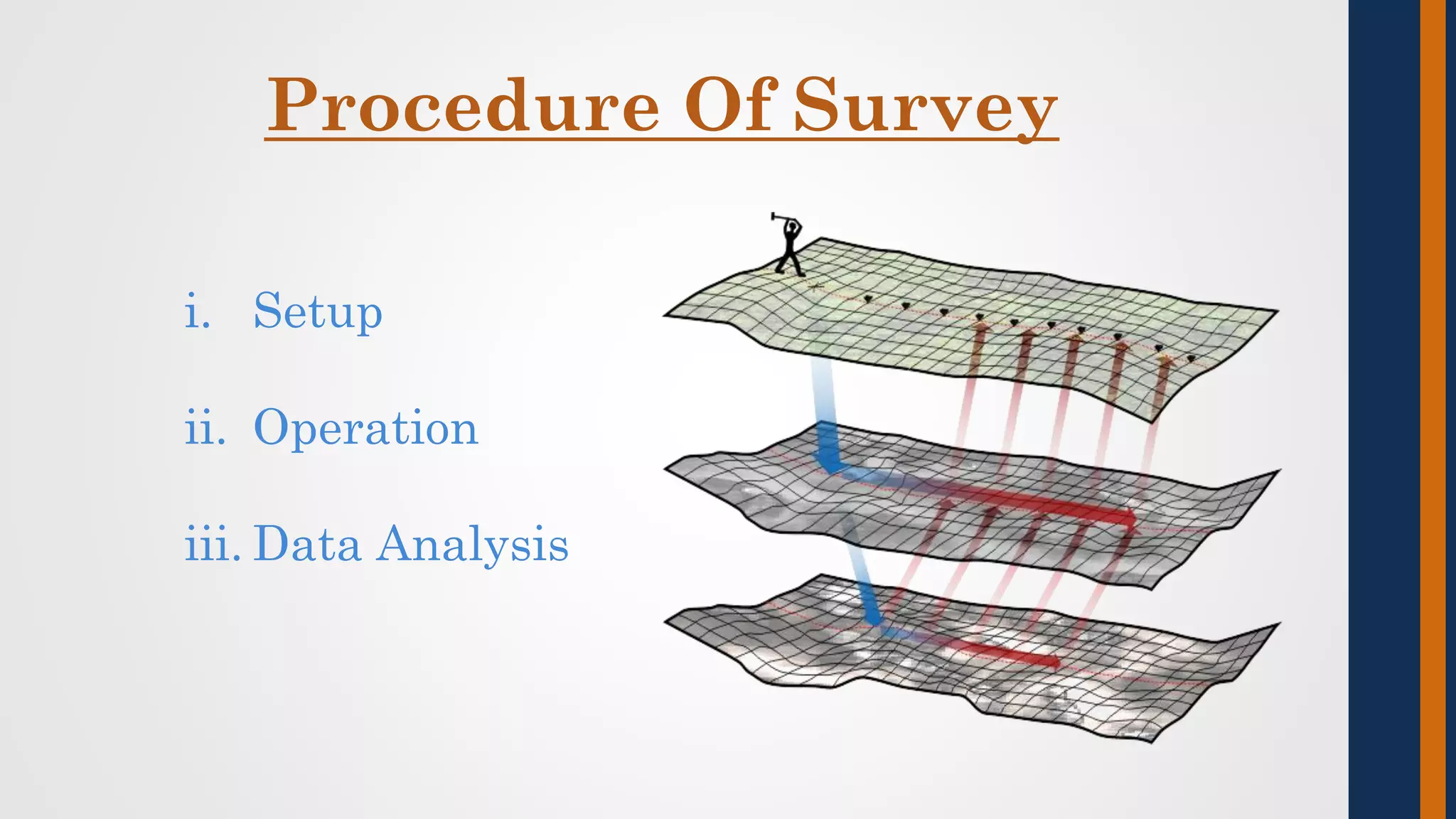 Procedure Of Survey

i. Setup

ii. Operation

iii. Data Analysis